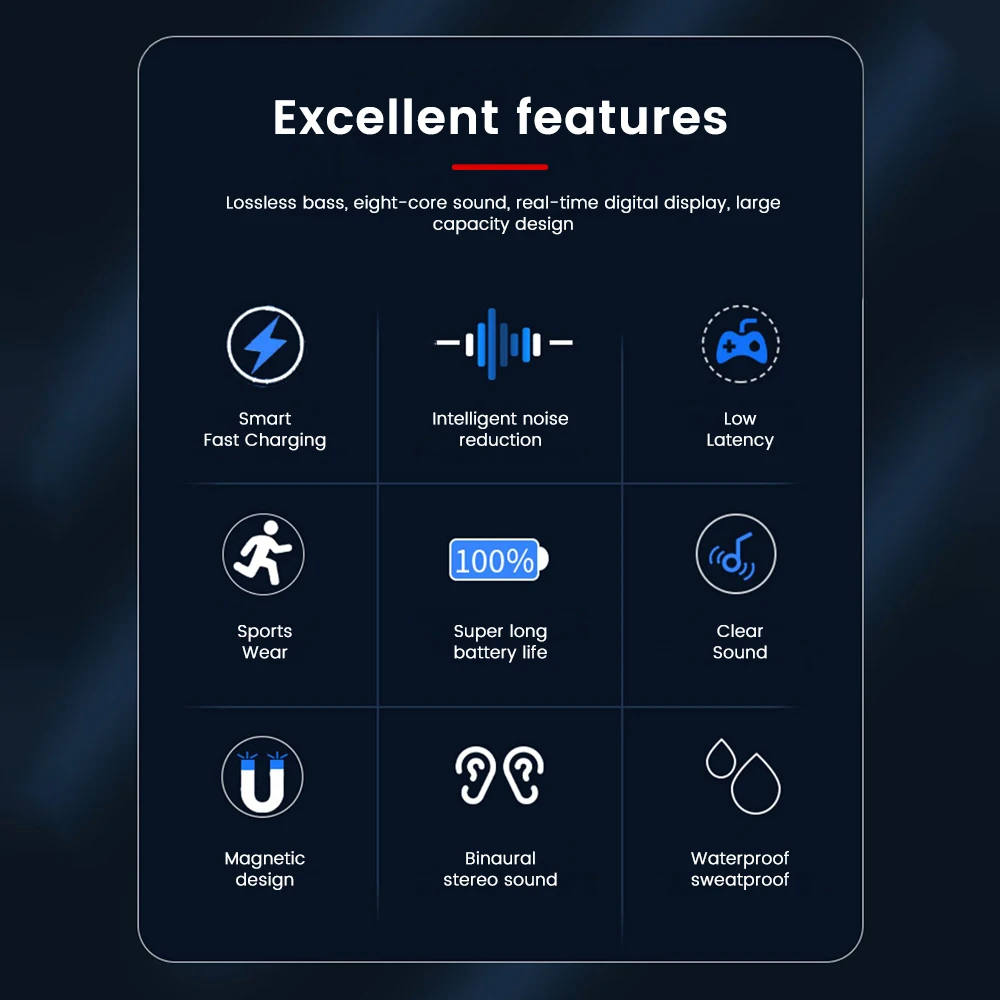 Excellent features

Lossless bass, eight-core sound, real-time digital display, large capacity design

Smart Fast Charging

Intelligent noise reduction

Low Latency

Sports Wear

100%

Super long battery life

Clear Sound

Magnetic design

Binaural stereo sound

Waterproof sweatproof